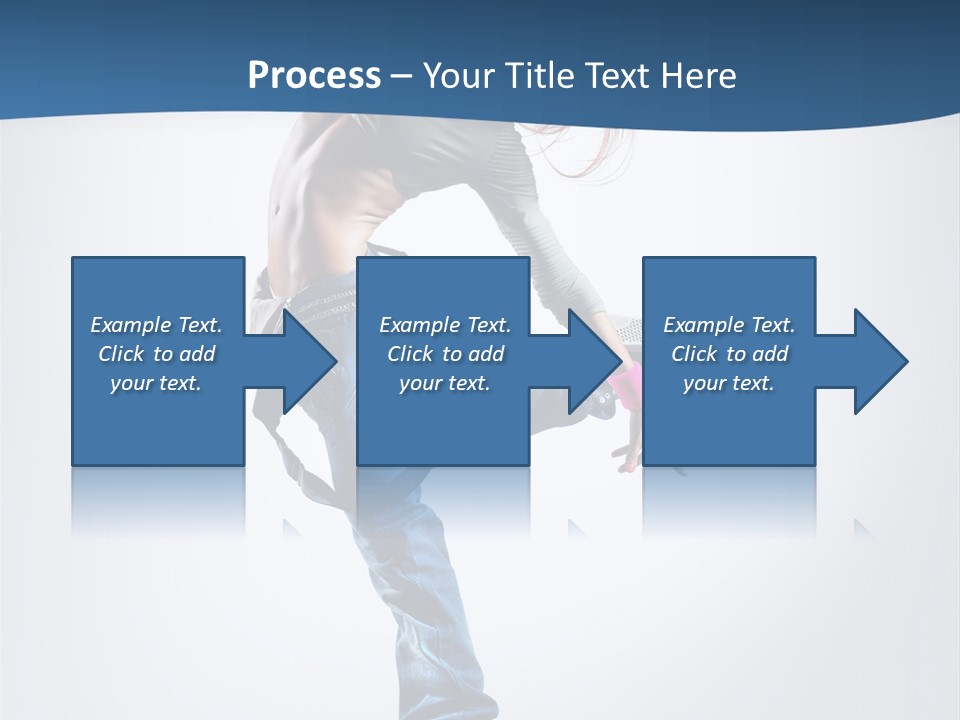 Process – Your Title Text Here

Example Text. Click to add your text.

Example Text. Click to add your text.

Example Text. Click to add your text.